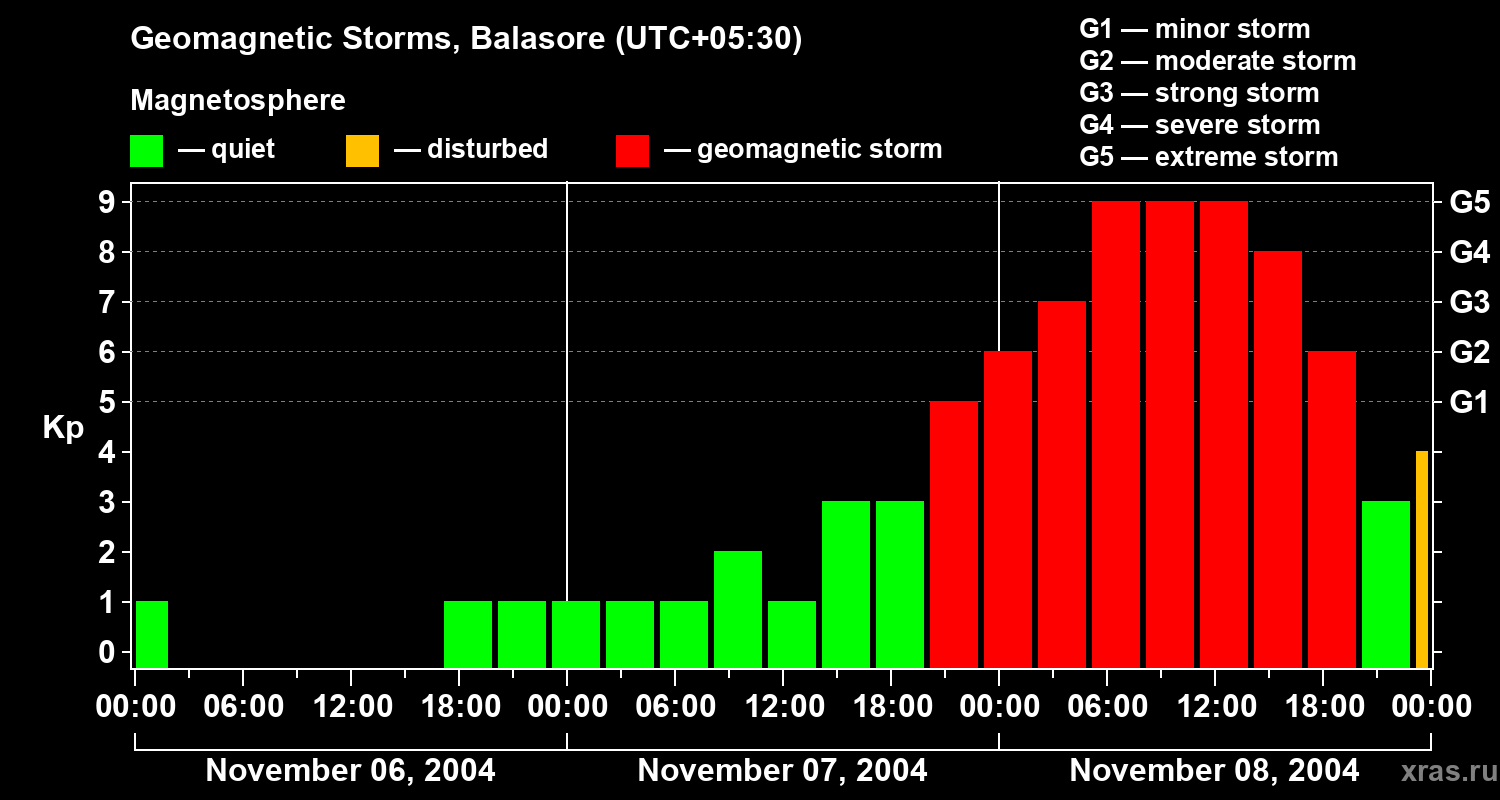 Geomagnetic Storms, Balasore (UTC+05:30)

Magnetosphere

— quiet — disturbed — geomagnetic storm

G1 — minor storm
G2 — moderate storm
G3 — strong storm
G4 — severe storm
G5 — extreme storm

Kp

9
8
7
6
5
4
3
2
1
0

G5
G4
G3
G2
G1

00:00 06:00 12:00 18:00 00:00 06:00 12:00 18:00 00:00 06:00 12:00 18:00 00:00

November 06, 2004
November 07, 2004
November 08, 2004

xras.ru